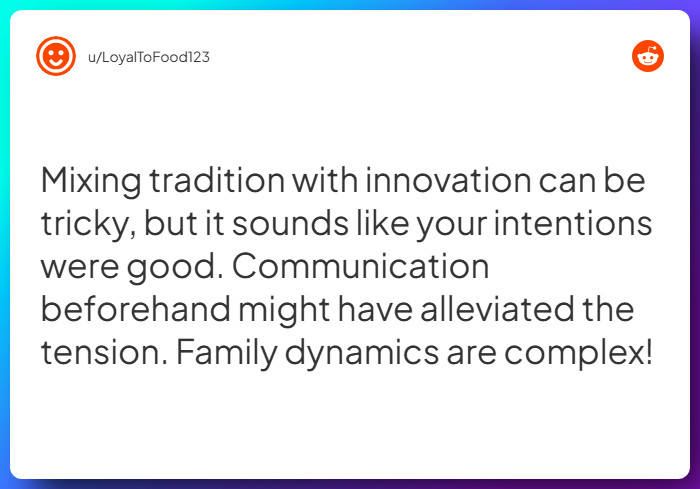 u/LoyalToFood123

Mixing tradition with innovation can be tricky, but it sounds like your intentions were good. Communication beforehand might have alleviated the tension. Family dynamics are complex!